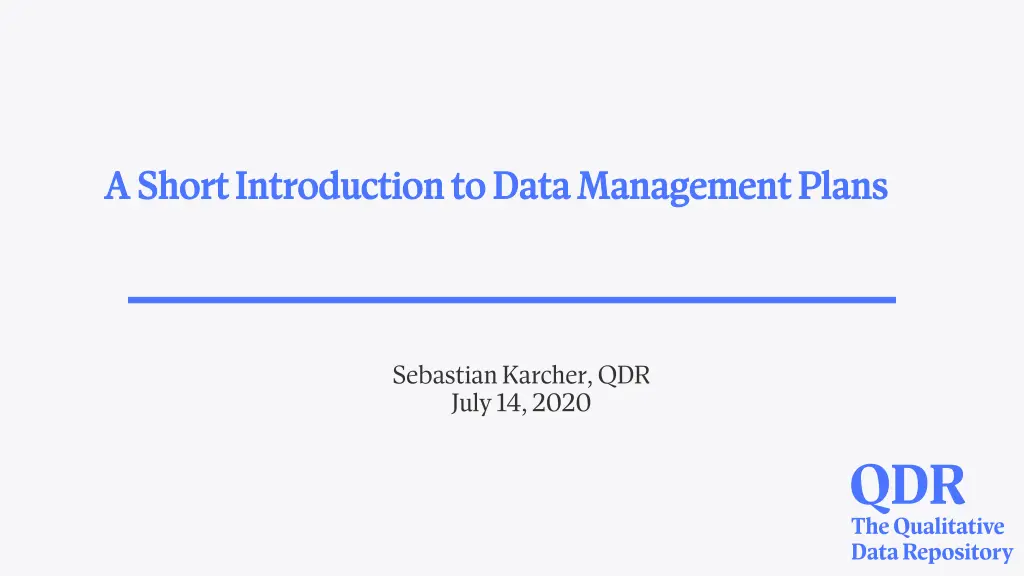 A Short Introduction to Data Management Plans

Sebastian Karcher, QDR
July 14, 2020

QDR
The Qualitative
Data Repository